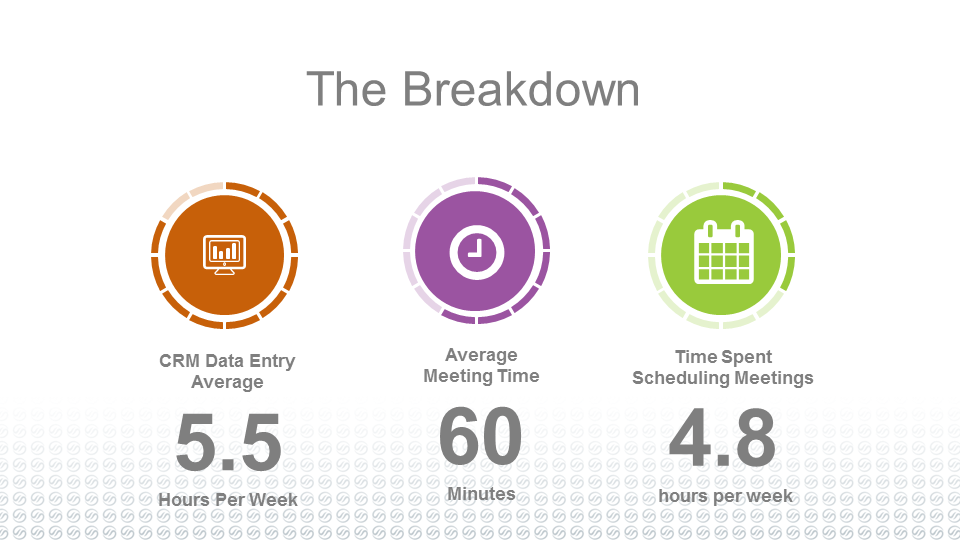 The Breakdown

CRM Data Entry Average

5.5

Hours Per Week

Average Meeting Time

60

Minutes

Time Spent Scheduling Meetings

4.8

hours per week